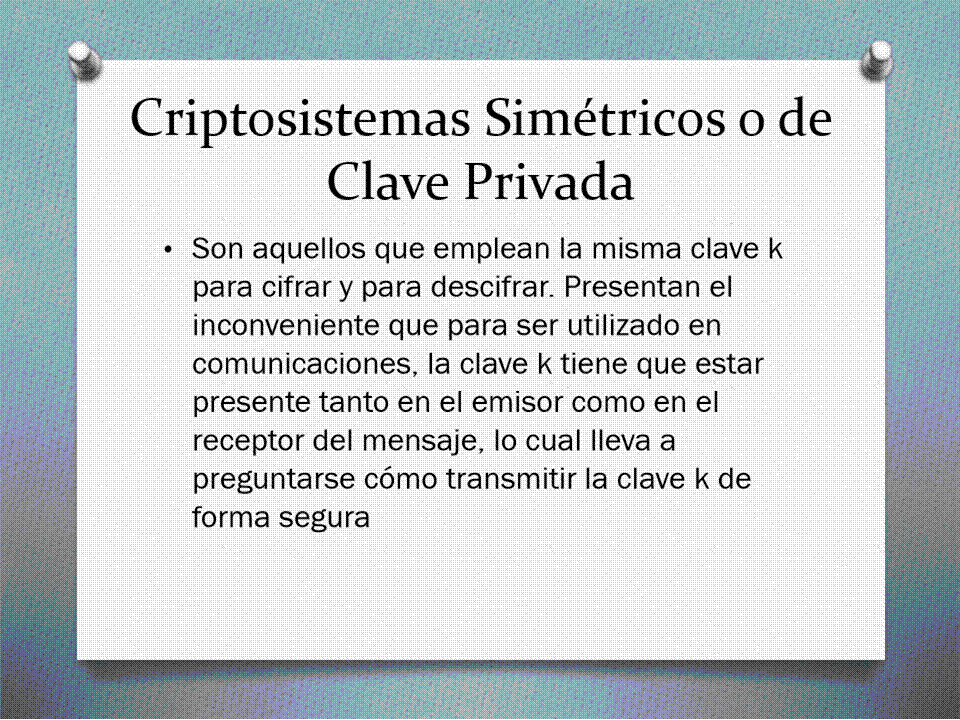 Criptosistemas Simétricos o de Clave Privada

• Son aquellos que emplean la misma clave k para cifrar y para descifrar. Presentan el inconveniente que para ser utilizado en comunicaciones, la clave k tiene que estar presente tanto en el emisor como en el receptor del mensaje, lo cual lleva a preguntarse cómo transmitir la clave k de forma segura